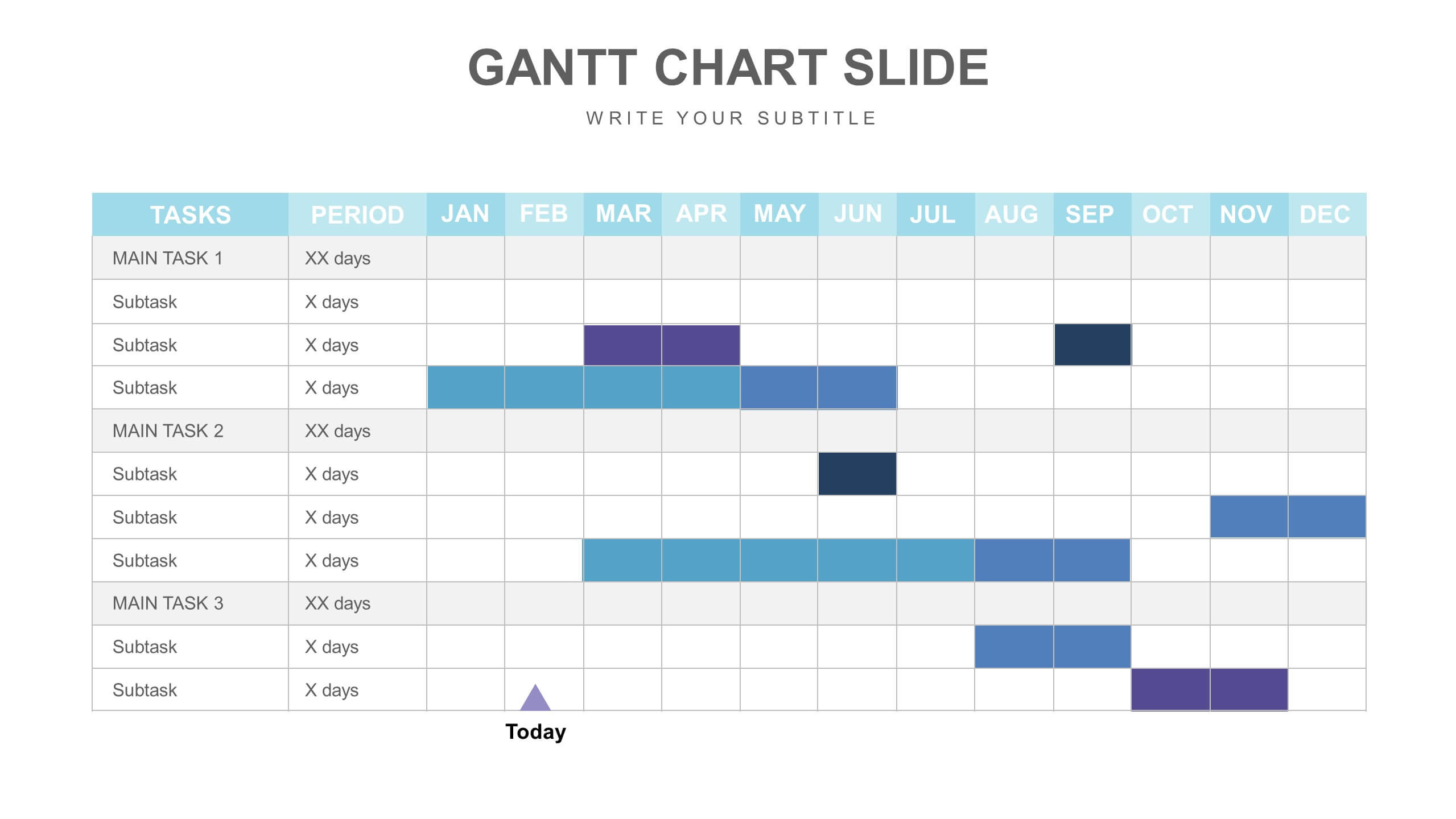 GANTT CHART SLIDE

WRITE YOUR SUBTITLE

| TASKS | PERIOD | JAN | FEB | MAR | APR | MAY | JUN | JUL | AUG | SEP | OCT | NOV | DEC |
|---|---|---|---|---|---|---|---|---|---|---|---|---|---|
| MAIN TASK 1 | XX days | | | | | | | | | | | | |
| Subtask | X days | | | | | | | | | | | | |
| Subtask | X days | | | | | | | | | | | | |
| Subtask | X days | | | | | | | | | | | | |
| MAIN TASK 2 | XX days | | | | | | | | | | | | |
| Subtask | X days | | | | | | | | | | | | |
| Subtask | X days | | | | | | | | | | | | |
| Subtask | X days | | | | | | | | | | | | |
| MAIN TASK 3 | XX days | | | | | | | | | | | | |
| Subtask | X days | | | | | | | | | | | | |
| Subtask | X days | | | | | | | | | | | | |

Today